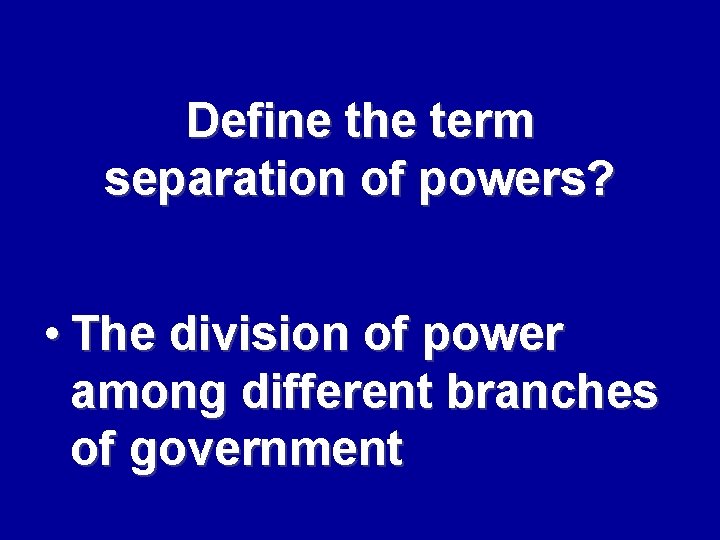 Define the term separation of powers?

• The division of power among different branches of government